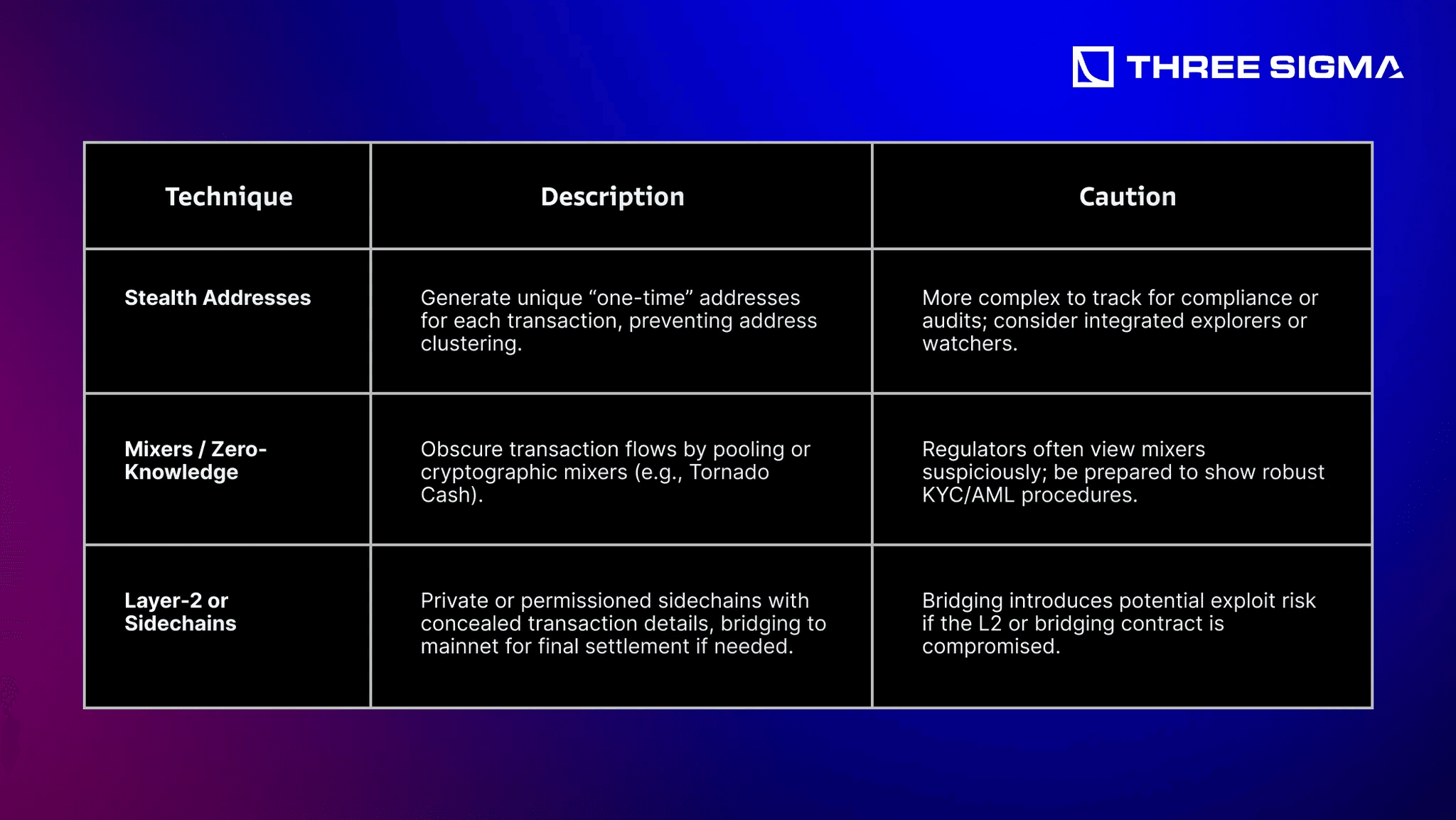 THREE SIGMA

| Technique | Description | Caution |
|---|---|---|
| Stealth Addresses | Generate unique “one-time” addresses for each transaction, preventing address clustering. | More complex to track for compliance or audits; consider integrated explorers or watchers. |
| Mixers / Zero-Knowledge | Obscure transaction flows by pooling or cryptographic mixers (e.g., Tornado Cash). | Regulators often view mixers suspiciously; be prepared to show robust KYC/AML procedures. |
| Layer-2 or Sidechains | Private or permissioned sidechains with concealed transaction details, bridging to mainnet for final settlement if needed. | Bridging introduces potential exploit risk if the L2 or bridging contract is compromised. |